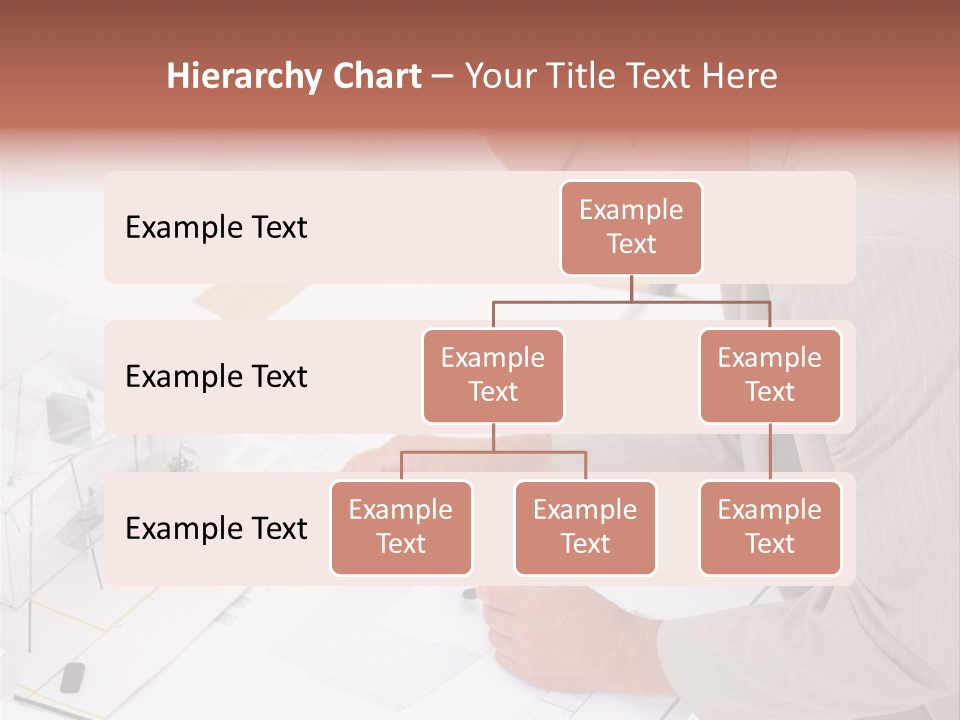 Hierarchy Chart – Your Title Text Here

Example Text

Example Text

Example Text

Example Text

Example Text

Example Text

Example Text

Example Text

Example Text